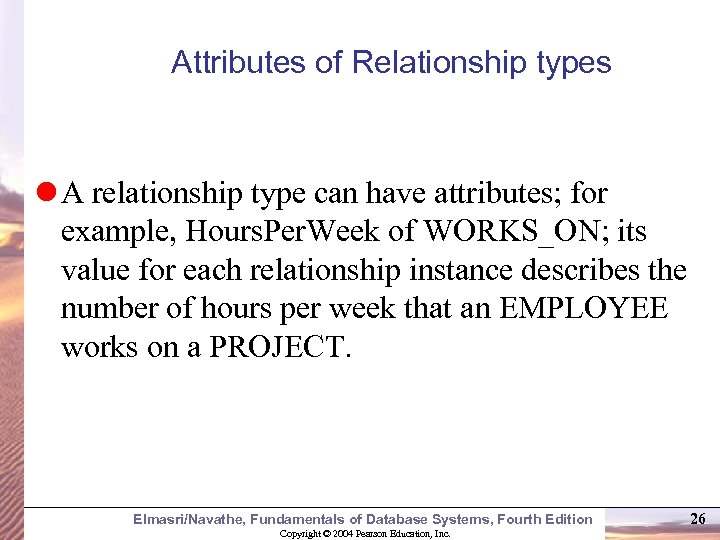 Attributes of Relationship types

A relationship type can have attributes; for example, HoursPerWeek of WORKS_ON; its value for each relationship instance describes the number of hours per week that an EMPLOYEE works on a PROJECT.

Elmasri/Navathe, Fundamentals of Database Systems, Fourth Edition

26

Copyright © 2004 Pearson Education, Inc.